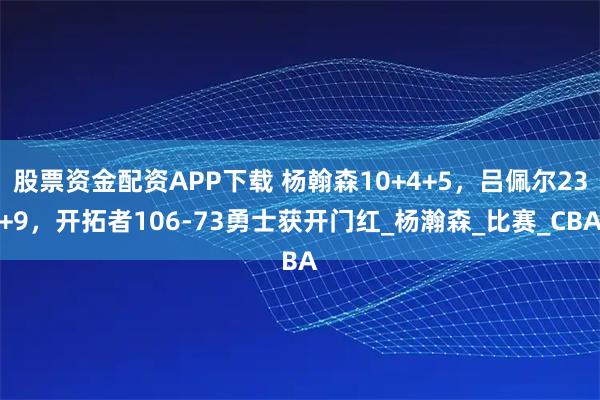 股票资金配资APP下载 杨翰森10+4+5，吕佩尔23+9，开拓者106-73勇士获开门红_杨瀚森_比赛_CBA
BA